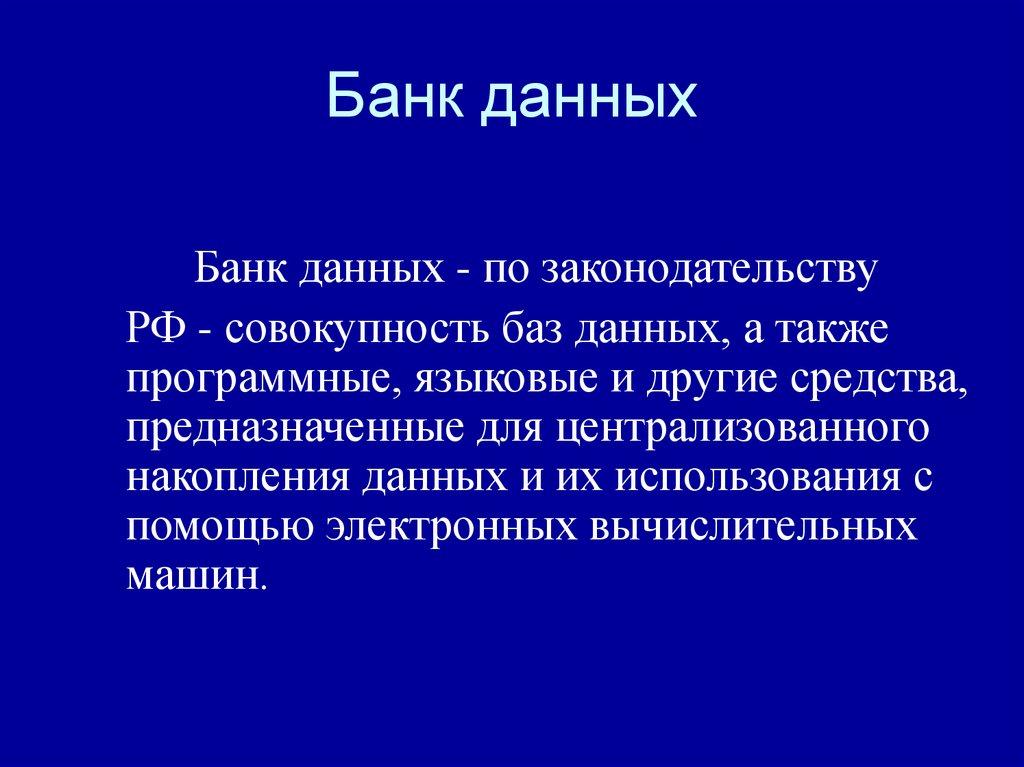 Банк данных

Банк данных - по законодательству РФ - совокупность баз данных, а также программные, языковые и другие средства, предназначенные для централизованного накопления данных и их использования с помощью электронных вычислительных машин.